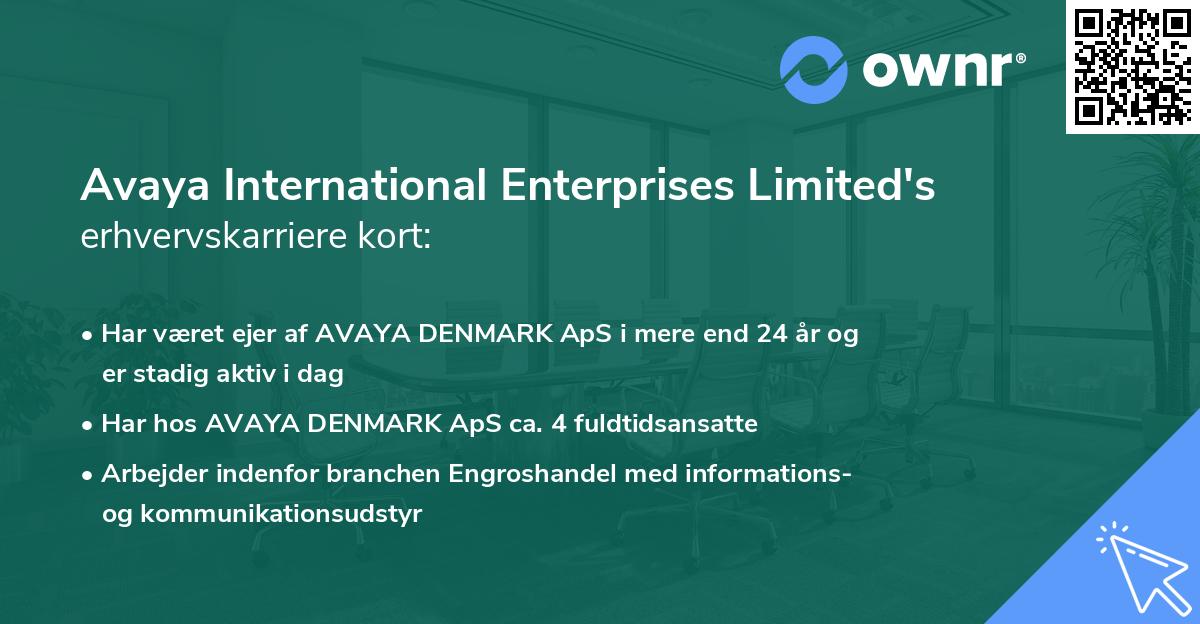 ownr®

Avaya International Enterprises Limited's erhvervskarriere kort:

• Har været ejer af AVAYA DENMARK ApS i mere end 24 år og er stadig aktiv i dag

• Har hos AVAYA DENMARK ApS ca. 4 fuldtidsansatte

• Arbejder indenfor branchen Engroshandel med informations- og kommunikationsudstyr